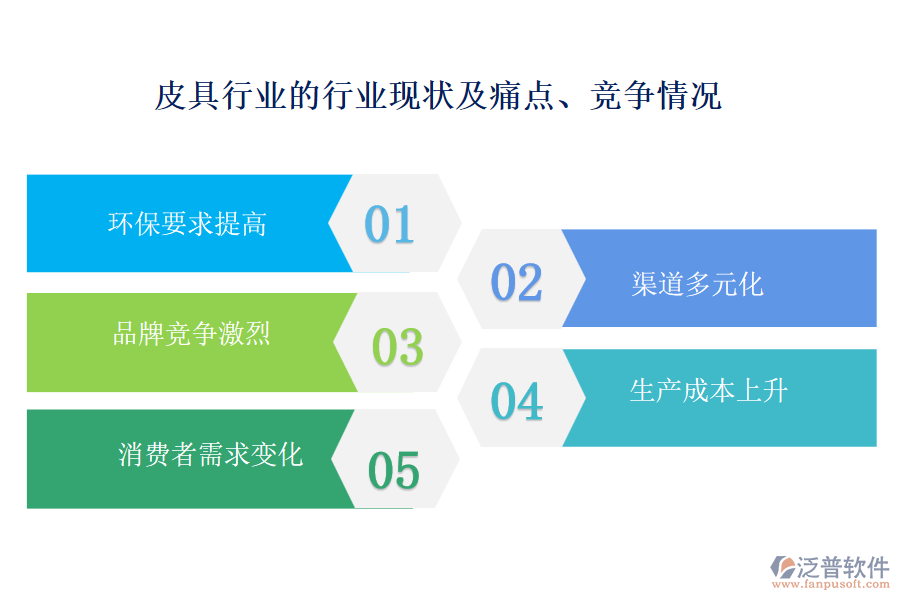 皮具行业的行业现状及痛点、竞争情况

环保要求提高
01

02
渠道多元化

品牌竞争激烈
03

04
生产成本上升

消费者需求变化
05

泛普软件
www.fanpusoft.com